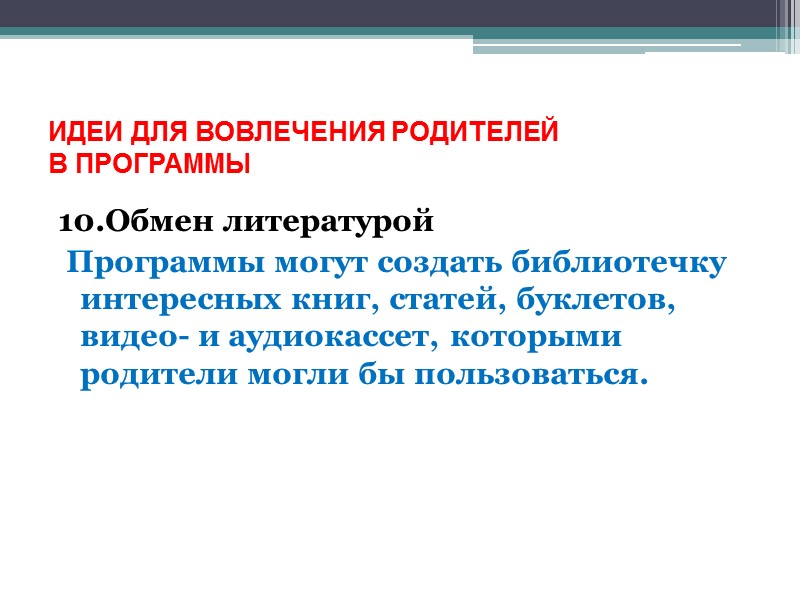 ИДЕИ ДЛЯ ВОВЛЕЧЕНИЯ РОДИТЕЛЕЙ В ПРОГРАММЫ

10.Обмен литературой

Программы могут создать библиотечку интересных книг, статей, буклетов, видео- и аудиокассет, которыми родители могли бы пользоваться.